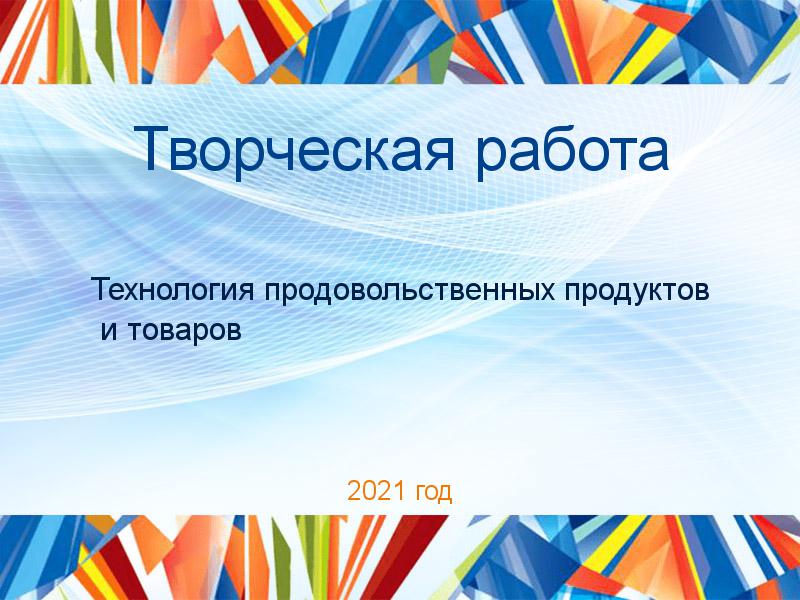 Творческая работа

Технология продовольственных продуктов и товаров

2021 год